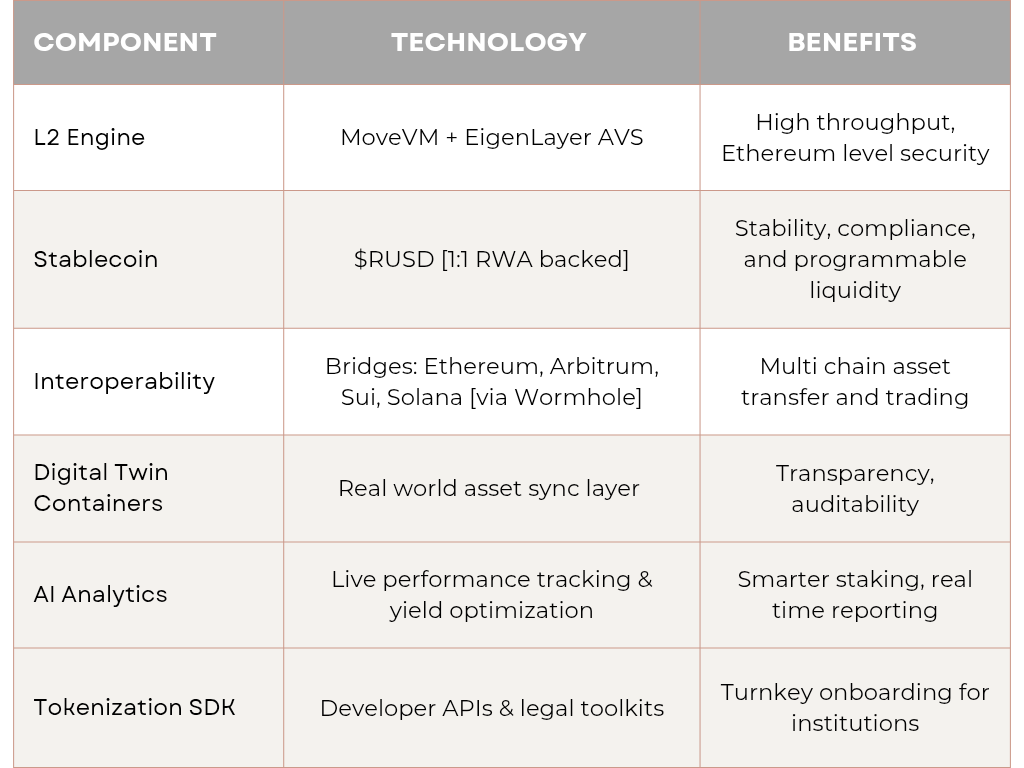 | COMPONENT | TECHNOLOGY | BENEFITS |
|---|---|---|
| L2 Engine | MoveVM + EigenLayer AVS | High throughput, Ethereum level security |
| Stablecoin | \$RUSD [1:1 RWA backed] | Stability, compliance, and programmable liquidity |
| Interoperability | Bridges: Ethereum, Arbitrum, Sui, Solana [via Wormhole] | Multi chain asset transfer and trading |
| Digital Twin Containers | Real world asset sync layer | Transparency, auditability |
| AI Analytics | Live performance tracking & yield optimization | Smarter staking, real time reporting |
| Tokenization SDK | Developer APIs & legal toolkits | Turnkey onboarding for institutions |